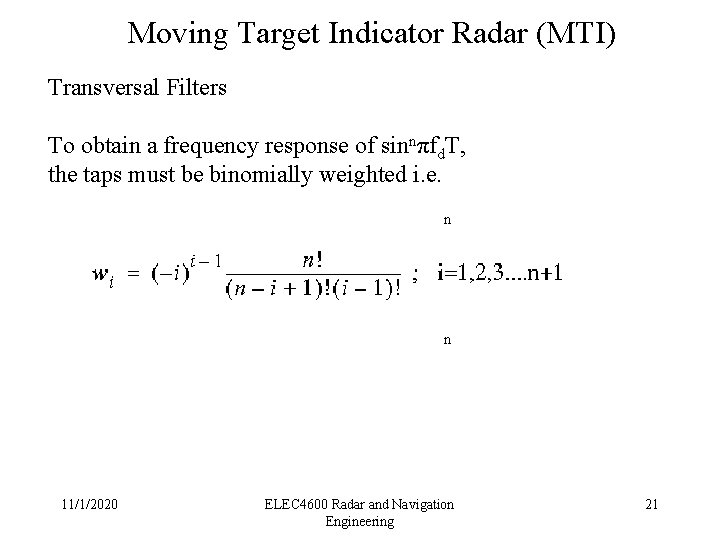 Moving Target Indicator Radar (MTI)

Transversal Filters

To obtain a frequency response of $\sin^n \pi f_d T$, the taps must be binomially weighted i.e.

n

$w_i = (-i)^{i-1} \frac{n!}{(n-i+1)!(i-1)!}$ ; i=1,2,3....n+1

n

11/1/2020

ELEC4600 Radar and Navigation Engineering

21